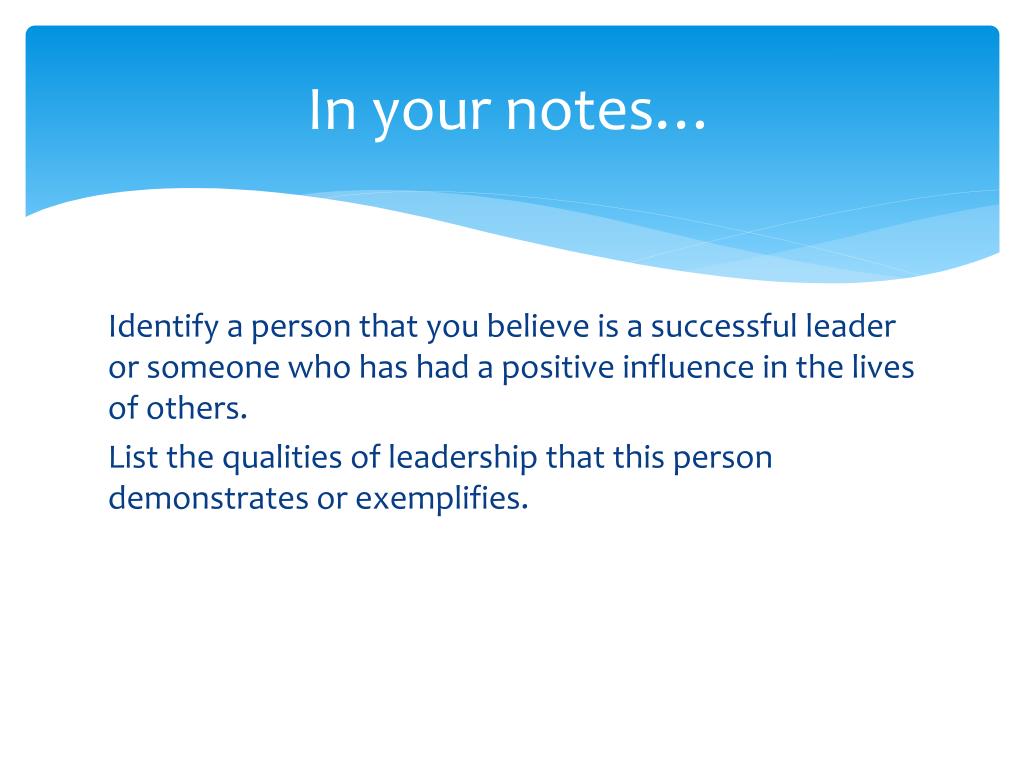 In your notes…

Identify a person that you believe is a successful leader or someone who has had a positive influence in the lives of others.

List the qualities of leadership that this person demonstrates or exemplifies.